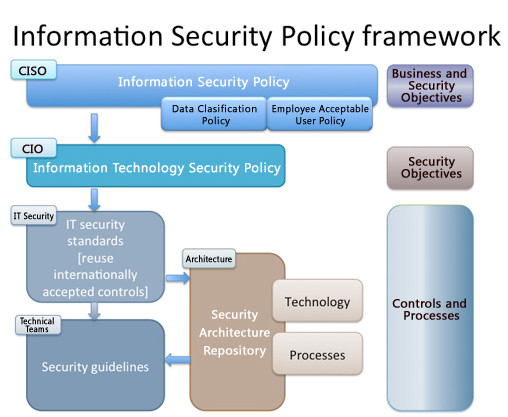 Information Security Policy framework

CISO

Information Security Policy

Data Clasification Policy

Employee Acceptable User Policy

Business and Security Objectives

CIO

Information Technology Security Policy

Security Objectives

IT Security

IT security standards [reuse internationally accepted controls]

Architecture

Security Architecture Repository

Technology

Processes

Technical Teams

Security guidelines

Controls and Processes